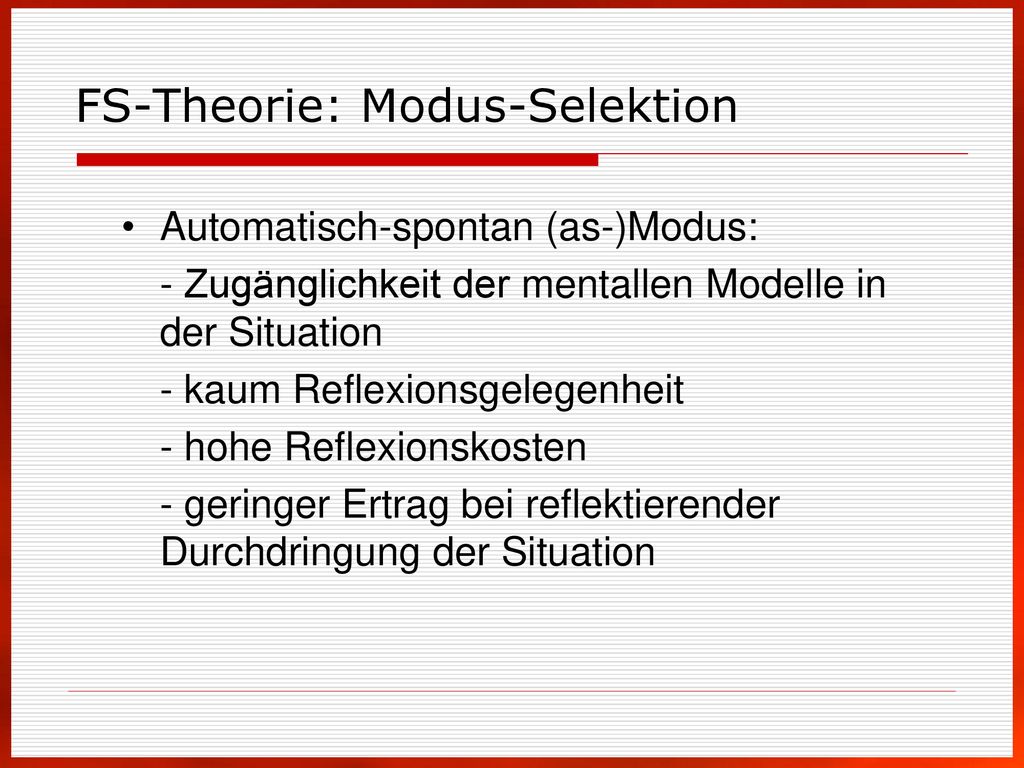 FS-Theorie: Modus-Selektion

• Automatisch-spontan (as-)Modus:

- Zugänglichkeit der mentallen Modelle in der Situation

- kaum Reflexionsgelegenheit

- hohe Reflexionskosten

- geringer Ertrag bei reflektierender Durchdringung der Situation